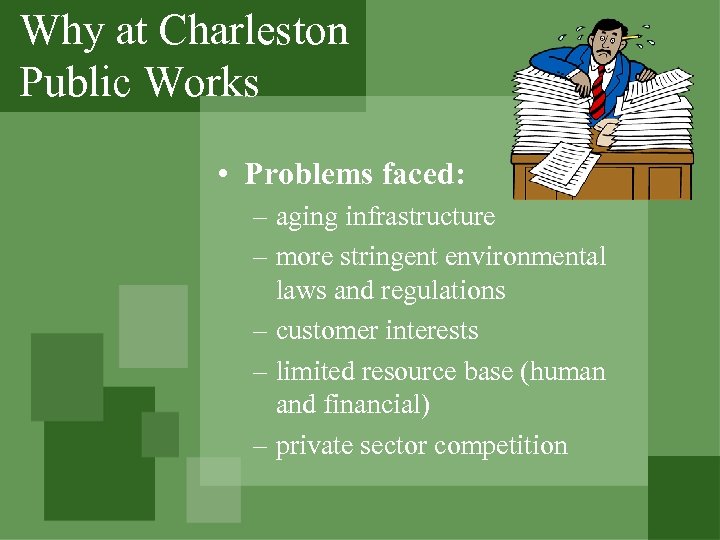 Why at Charleston Public Works

• Problems faced:
– aging infrastructure
– more stringent environmental laws and regulations
– customer interests
– limited resource base (human and financial)
– private sector competition